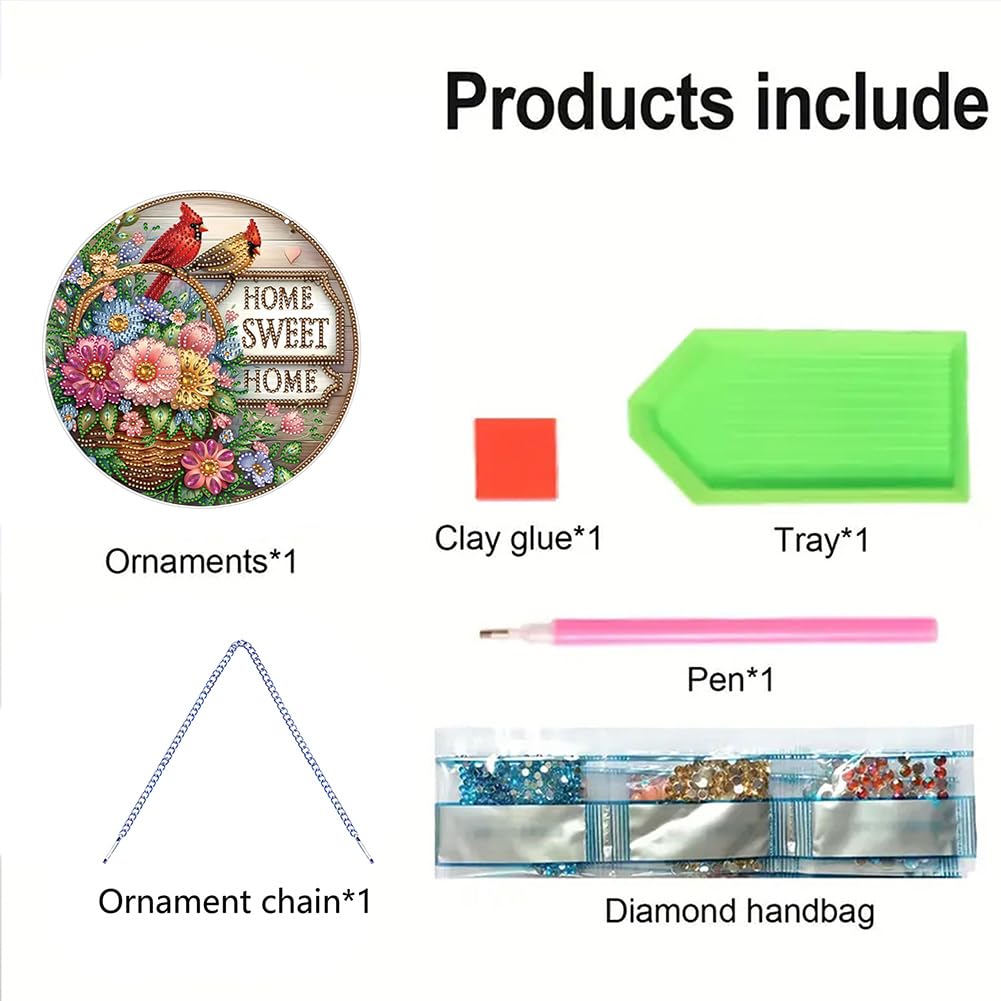 Products include

HOME
SWEET
HOME

Ornaments*1

Clay glue*1

Tray*1

Pen*1

Ornament chain*1

Diamond handbag